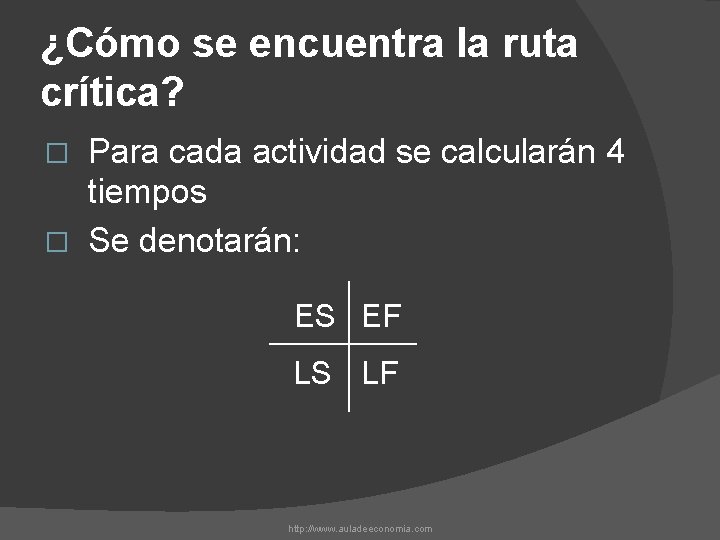 ¿Cómo se encuentra la ruta crítica?

□ Para cada actividad se calcularán 4 tiempos
□ Se denotarán:

| ES | EF |
|---|---|
| LS | LF |

http://www.auladeeconomia.com